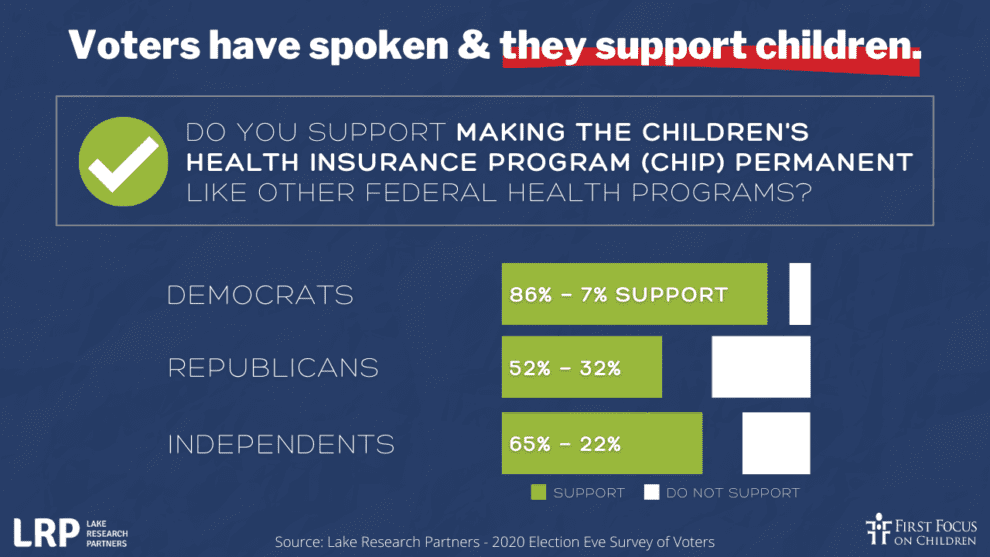 Voters have spoken & they support children.

DO YOU SUPPORT MAKING THE CHILDREN'S HEALTH INSURANCE PROGRAM (CHIP) PERMANENT LIKE OTHER FEDERAL HEALTH PROGRAMS?

DEMOCRATS 86% – 7% SUPPORT

REPUBLICANS 52% – 32%

INDEPENDENTS 65% – 22%

SUPPORT DO NOT SUPPORT

LRP LAKE RESEARCH PARTNERS

Source: Lake Research Partners - 2020 Election Eve Survey of Voters

FIRST FOCUS ON CHILDREN